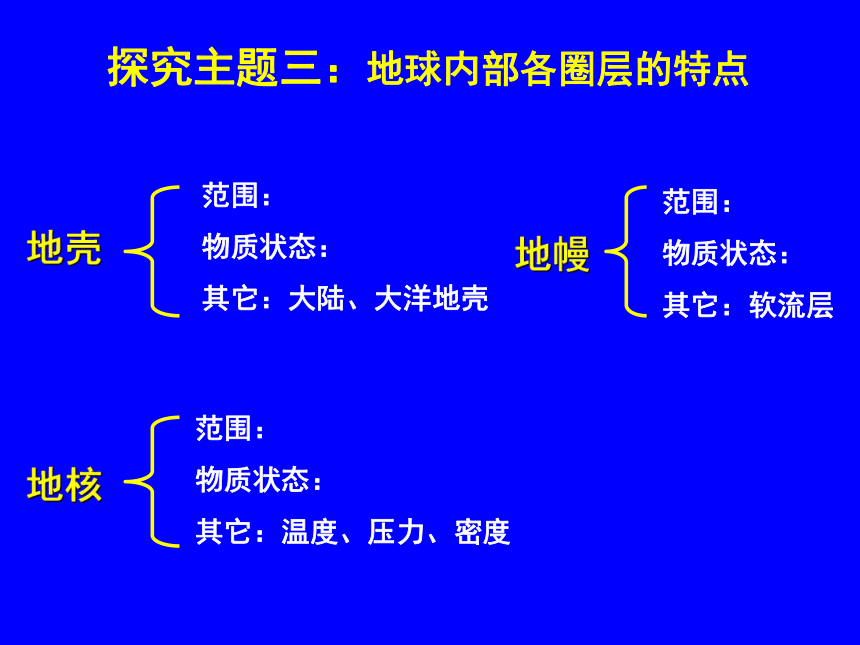 探究主题三：地球内部各圈层的特点

地壳
范围：
物质状态：
其它：大陆、大洋地壳

地幔
范围：
物质状态：
其它：软流层

地核
范围：
物质状态：
其它：温度、压力、密度